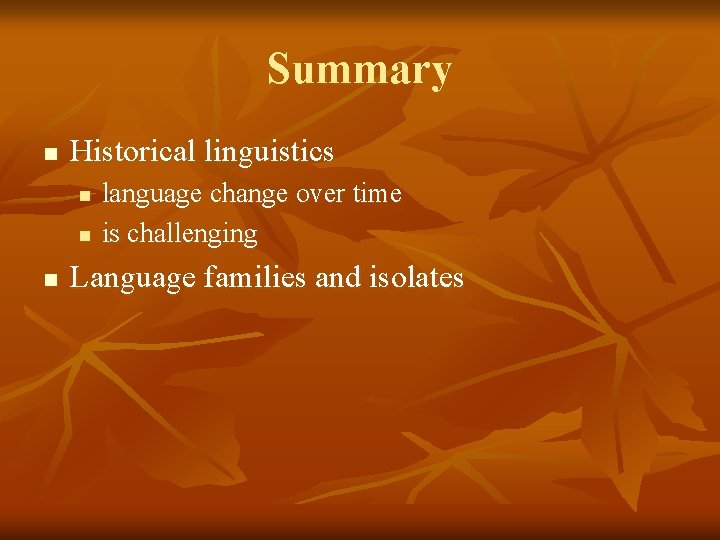 Summary

- Historical linguistics
  - language change over time
  - is challenging
- Language families and isolates